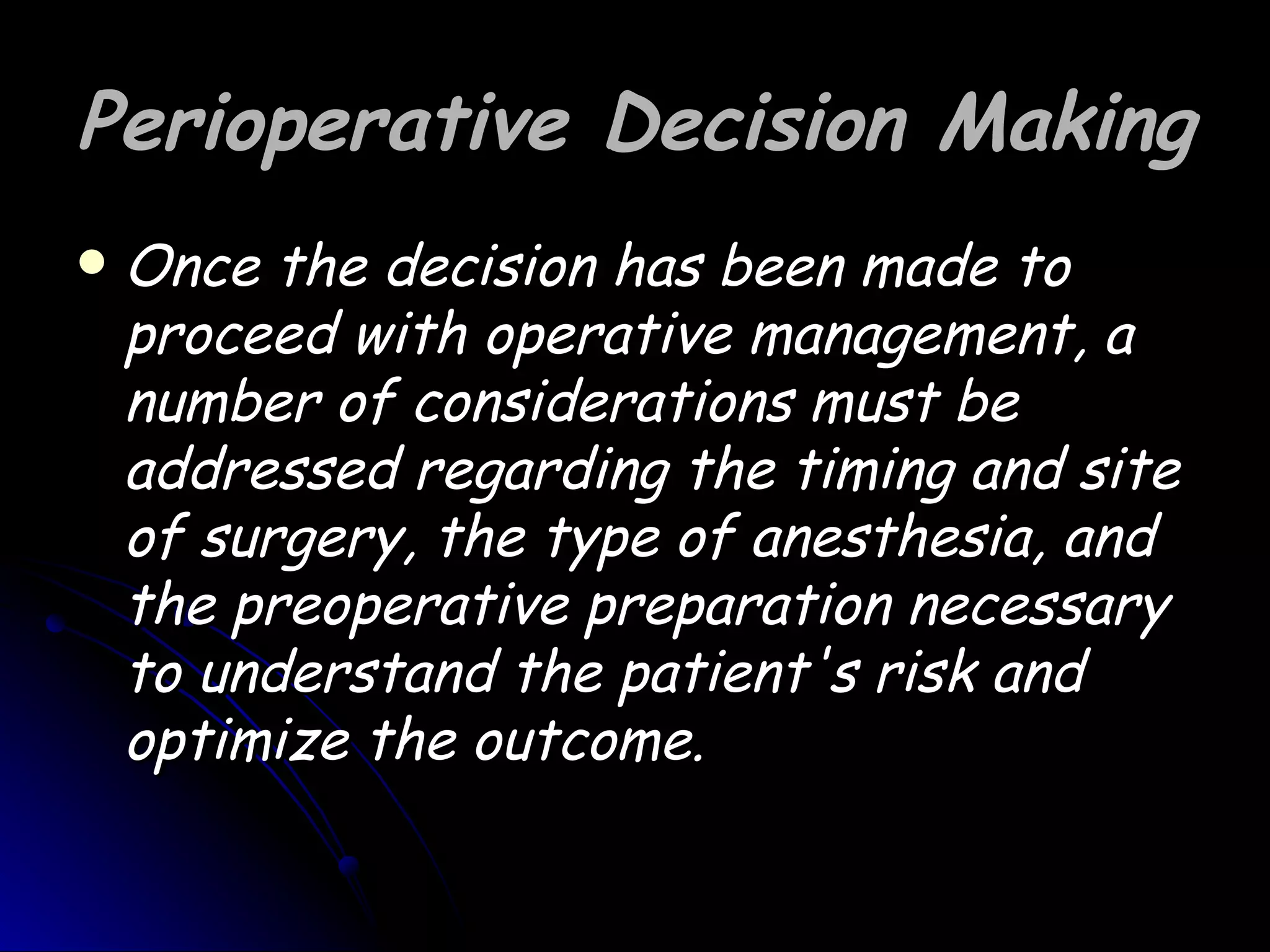 Perioperative Decision Making

• Once the decision has been made to proceed with operative management, a number of considerations must be addressed regarding the timing and site of surgery, the type of anesthesia, and the preoperative preparation necessary to understand the patient's risk and optimize the outcome.